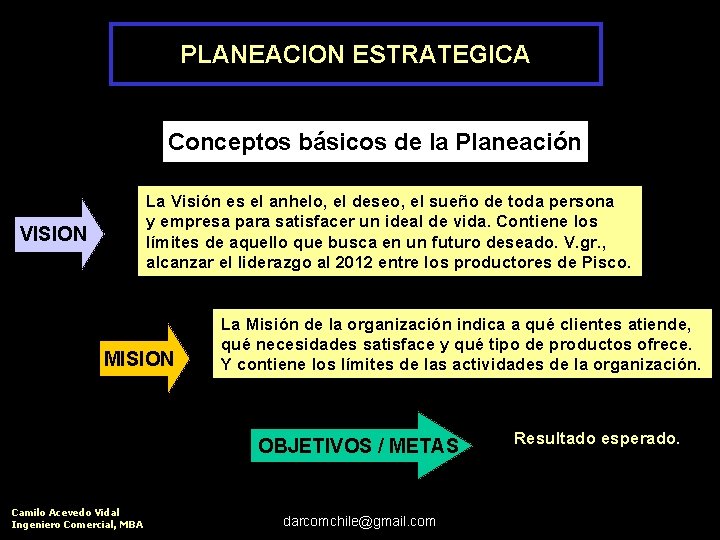 PLANEACION ESTRATEGICA

Conceptos básicos de la Planeación

VISION

La Visión es el anhelo, el deseo, el sueño de toda persona y empresa para satisfacer un ideal de vida. Contiene los límites de aquello que busca en un futuro deseado. V.gr., alcanzar el liderazgo al 2012 entre los productores de Pisco.

MISION

La Misión de la organización indica a qué clientes atiende, qué necesidades satisface y qué tipo de productos ofrece. Y contiene los límites de las actividades de la organización.

OBJETIVOS / METAS

Resultado esperado.

Camilo Acevedo Vidal
Ingeniero Comercial, MBA

darcomchile@gmail.com